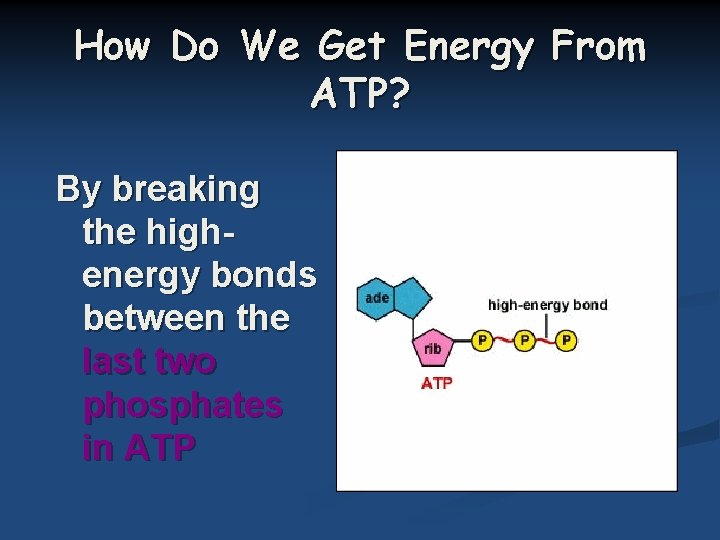 How Do We Get Energy From ATP?

By breaking the high-energy bonds between the last two phosphates in ATP

ade

high-energy bond

rib

P

P

P

ATP